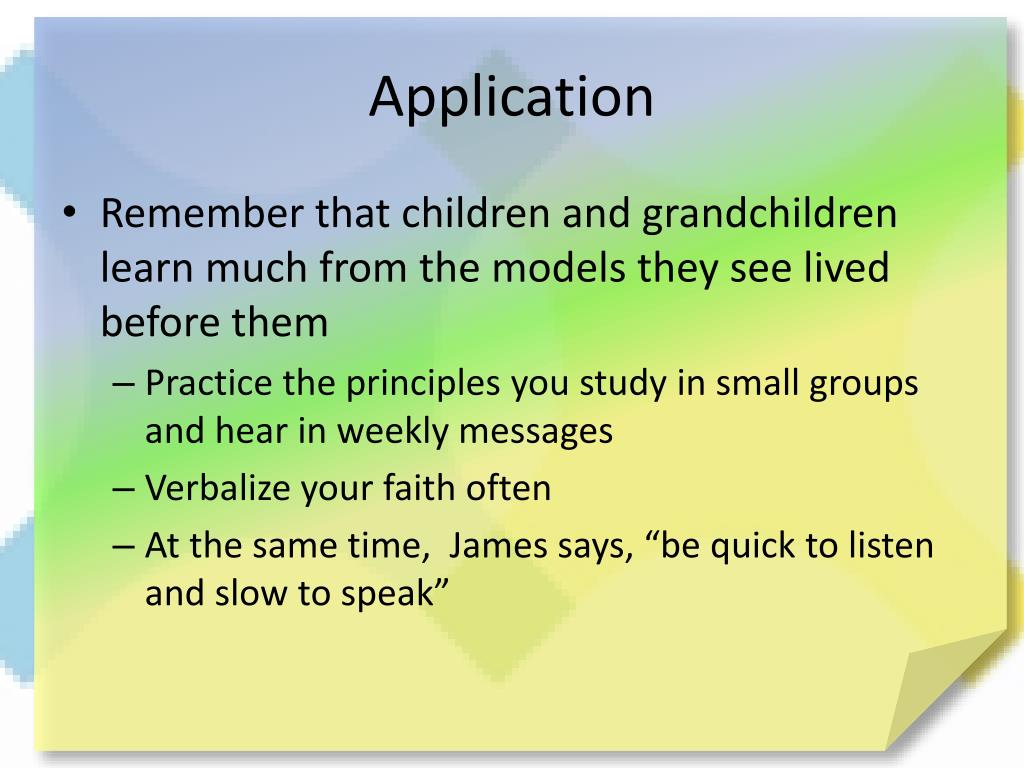 Application

• Remember that children and grandchildren learn much from the models they see lived before them

– Practice the principles you study in small groups and hear in weekly messages

– Verbalize your faith often

– At the same time,  James says, “be quick to listen and slow to speak”